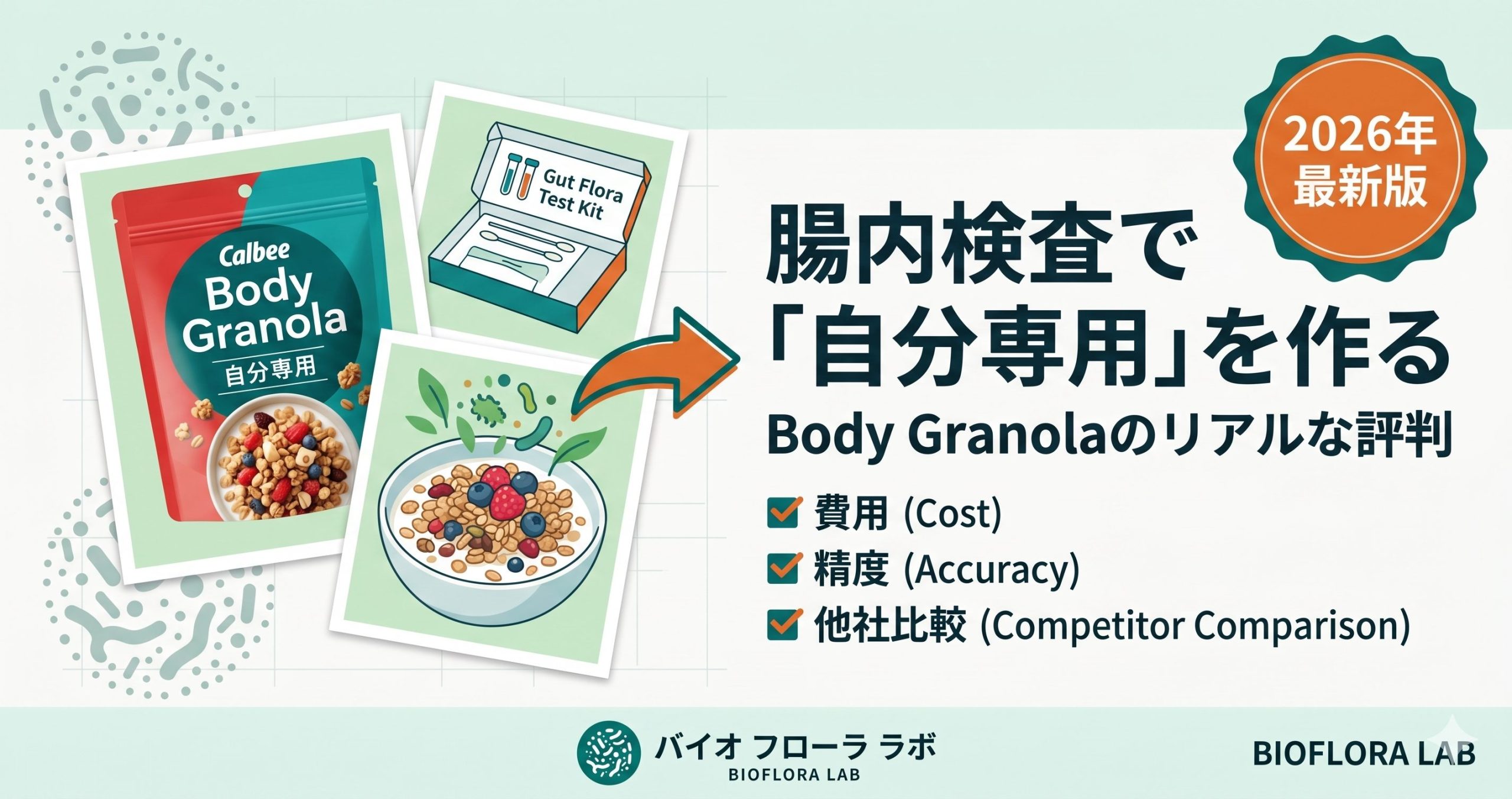 Calbee
Body Granola
自分専用

Gut Flora Test Kit

2026年
最新版

腸内検査で「自分専用」を作る
Body Granolaのリアルな評判

費用 (Cost)
精度 (Accuracy)
他社比較 (Competitor Comparison)

バイオ フローラ ラボ
BIOFLORA LAB

BIOFLORA LAB